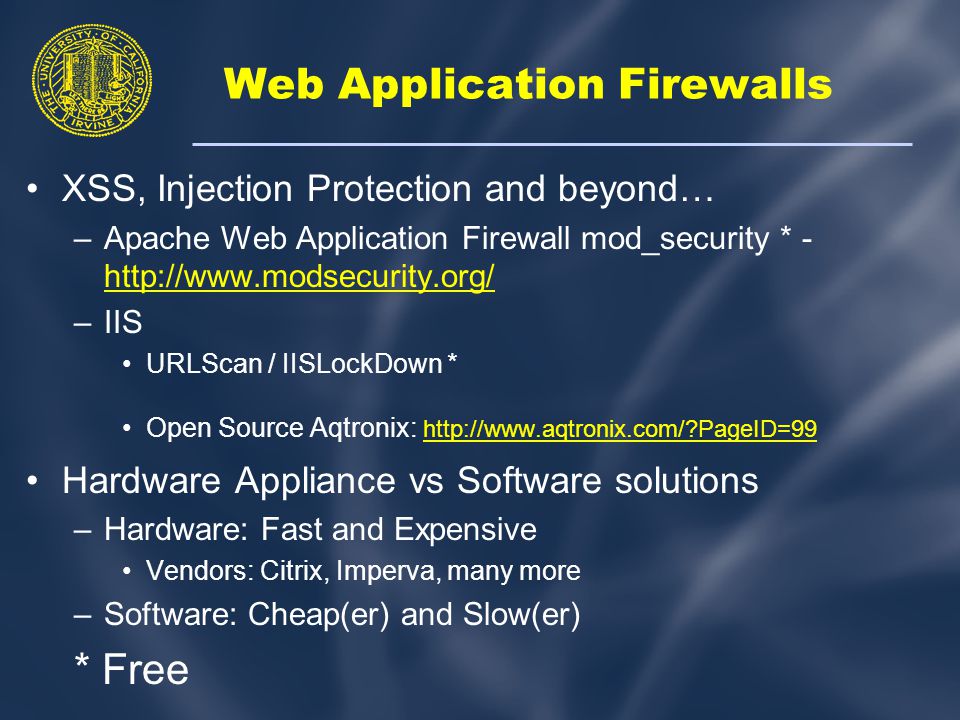 THE UNIVERSITY OF CALIFORNIA IRVINE

Web Application Firewalls

• XSS, Injection Protection and beyond…
– Apache Web Application Firewall mod_security * - http://www.modsecurity.org/
– IIS
• URLScan / IISLockDown *
• Open Source Aqtronix: http://www.aqtronix.com/?PageID=99
• Hardware Appliance vs Software solutions
– Hardware: Fast and Expensive
• Vendors: Citrix, Imperva, many more
– Software: Cheap(er) and Slow(er)

* Free